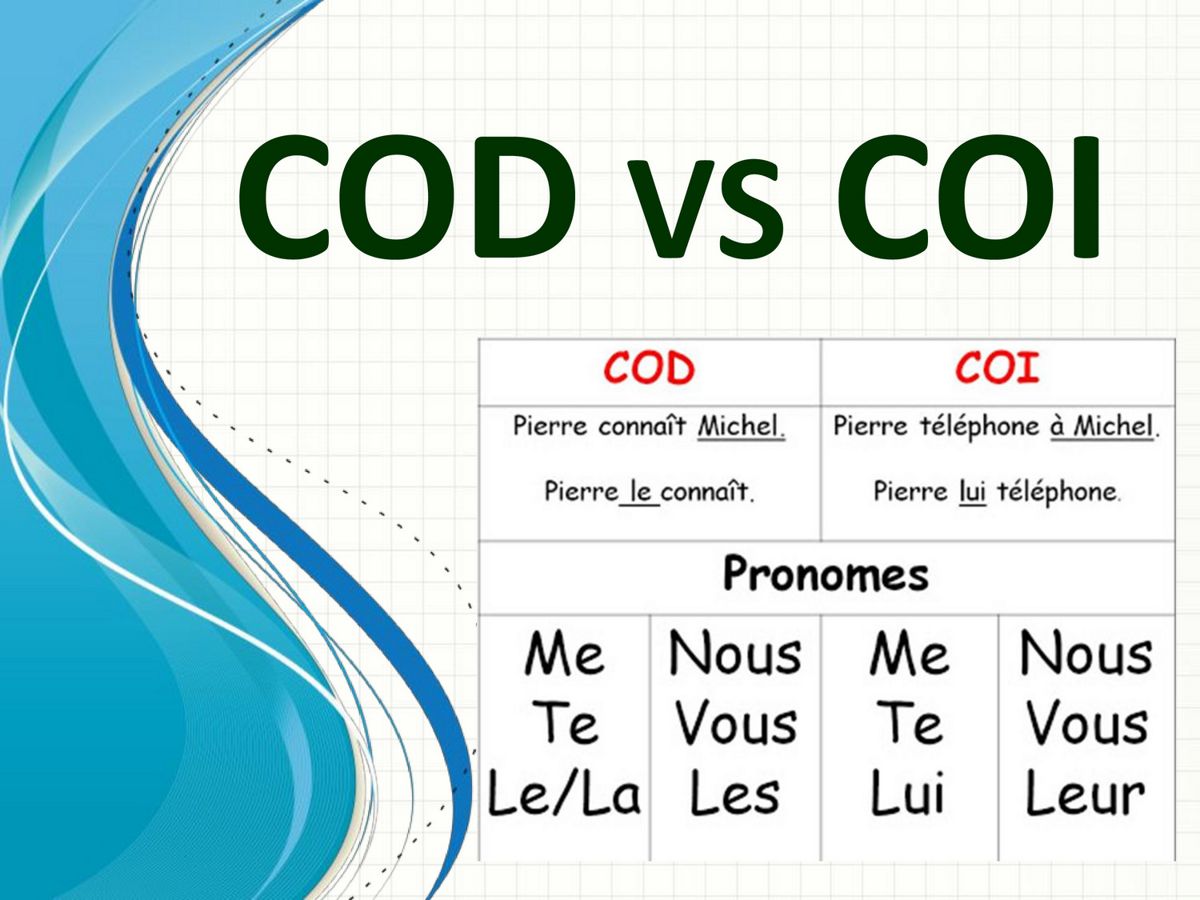 COD vs COI

| COD | | COI | |
|---|---|---|---|
| Pierre connaît Michel. Pierre le connaît. | | Pierre téléphone à Michel. Pierre lui téléphone. | |
| Pronomes | | | |
| Me Te Le/La | Nous Vous Les | Me Te Lui | Nous Vous Leur |